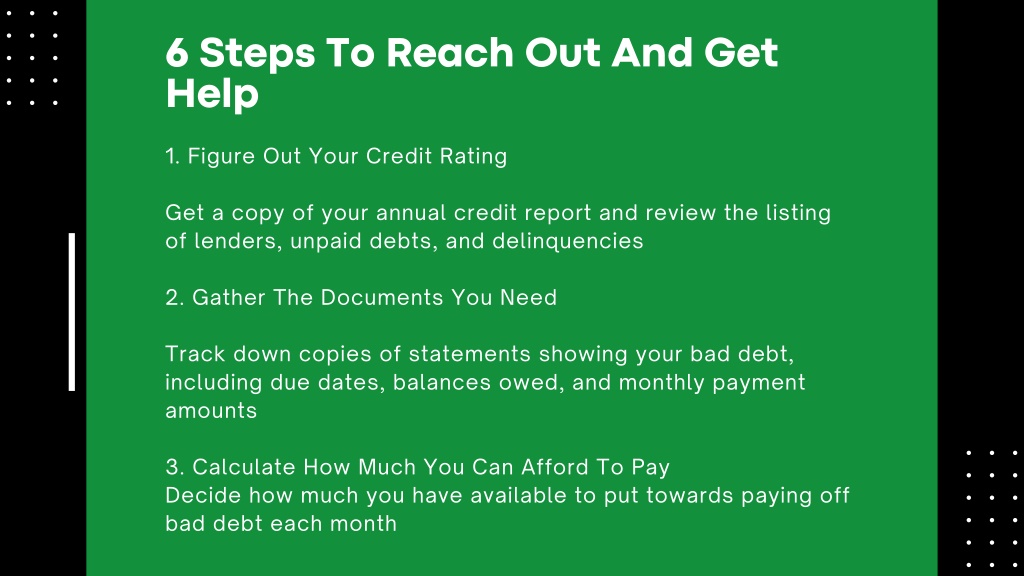 6 Steps To Reach Out And Get Help

1. Figure Out Your Credit Rating

Get a copy of your annual credit report and review the listing of lenders, unpaid debts, and delinquencies

2. Gather The Documents You Need

Track down copies of statements showing your bad debt, including due dates, balances owed, and monthly payment amounts

3. Calculate How Much You Can Afford To Pay
Decide how much you have available to put towards paying off bad debt each month